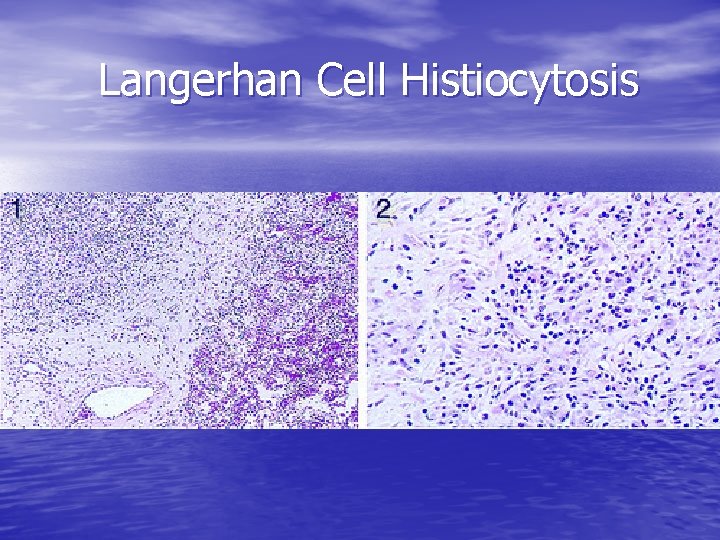 Langerhan Cell Histiocytosis

1

2.